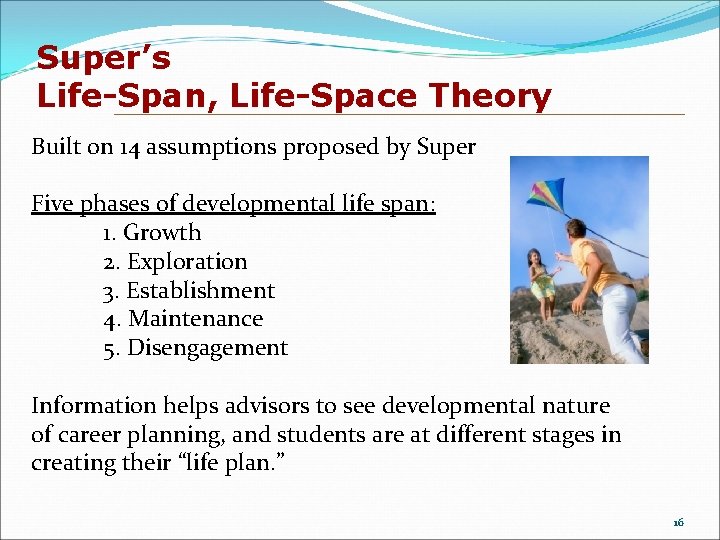 Super's
Life-Span, Life-Space Theory

Built on 14 assumptions proposed by Super

Five phases of developmental life span:
1. Growth
2. Exploration
3. Establishment
4. Maintenance
5. Disengagement

Information helps advisors to see developmental nature of career planning, and students are at different stages in creating their "life plan."

16